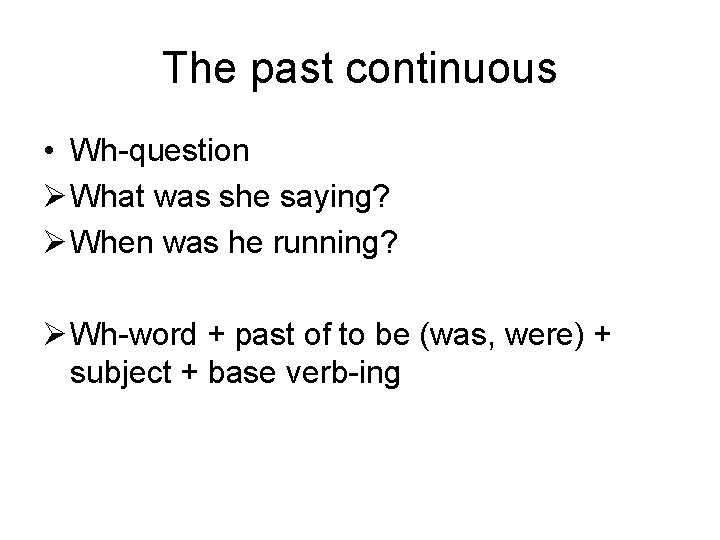 The past continuous

• Wh-question
➢ What was she saying?
➢ When was he running?

➢ Wh-word + past of to be (was, were) + subject + base verb-ing